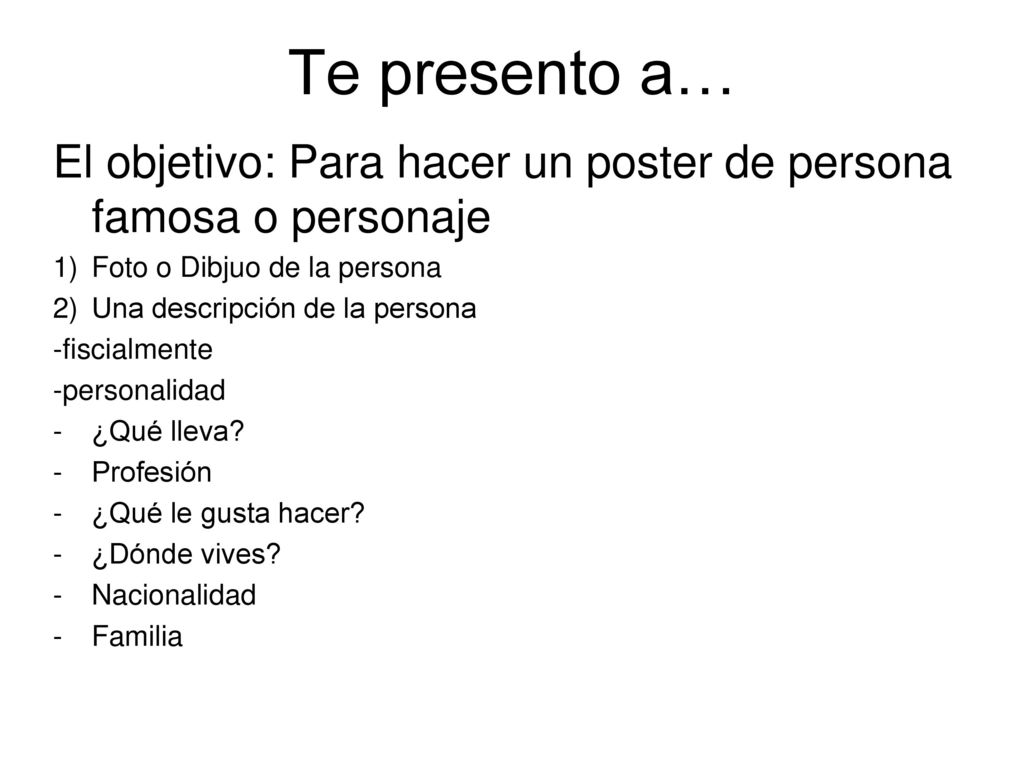 Te presento a…

El objetivo: Para hacer un poster de persona famosa o personaje

1) Foto o Dibjuo de la persona
2) Una descripción de la persona
-fiscialmente
-personalidad
- ¿Qué lleva?
- Profesión
- ¿Qué le gusta hacer?
- ¿Dónde vives?
- Nacionalidad
- Familia